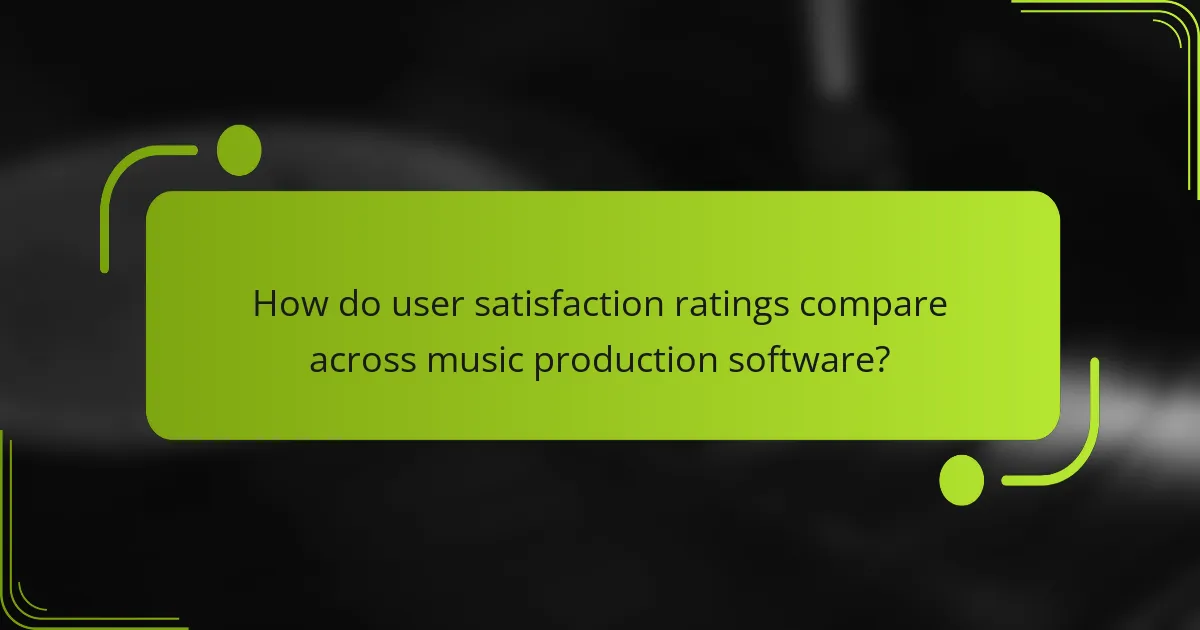 How do user satisfaction ratings compare across music production software?